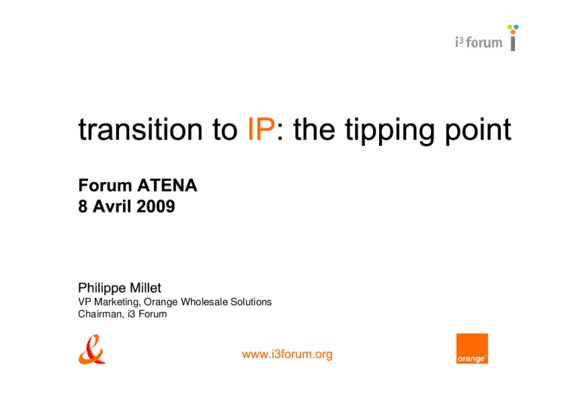 i³ forum

transition to IP: the tipping point

Forum ATENA
8 Avril 2009

Philippe Millet
VP Marketing, Orange Wholesale Solutions
Chairman, i3 Forum

www.i3forum.org

orange